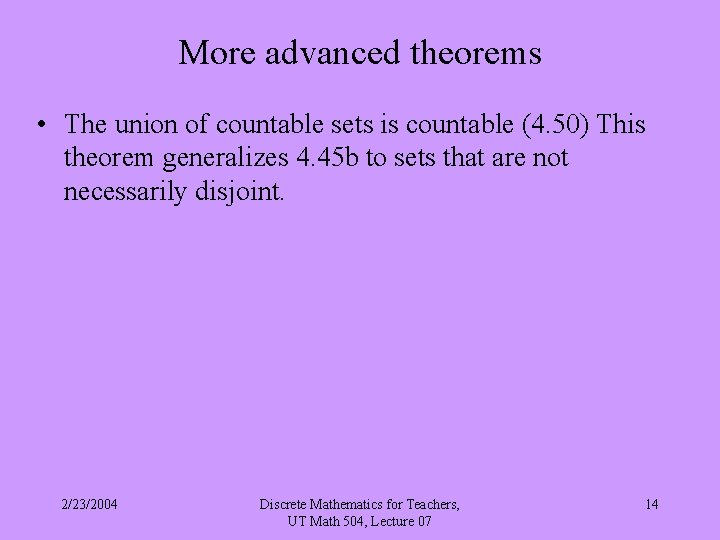 More advanced theorems

• The union of countable sets is countable (4.50) This theorem generalizes 4.45b to sets that are not necessarily disjoint.

2/23/2004

Discrete Mathematics for Teachers, UT Math 504, Lecture 07

14